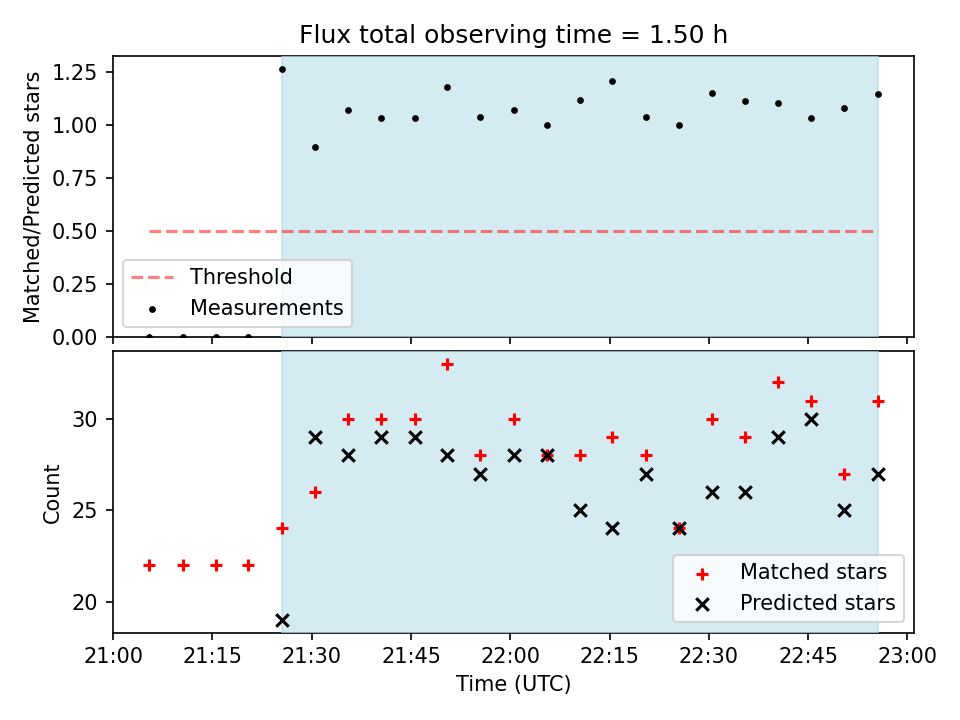 Flux total observing time = 1.50 h

Matched/Predicted stars

1.25
1.00
0.75
0.50
0.25
0.00

Threshold
Measurements

Count

30
25
20

Matched stars
Predicted stars

21:00 21:15 21:30 21:45 22:00 22:15 22:30 22:45 23:00

Time (UTC)